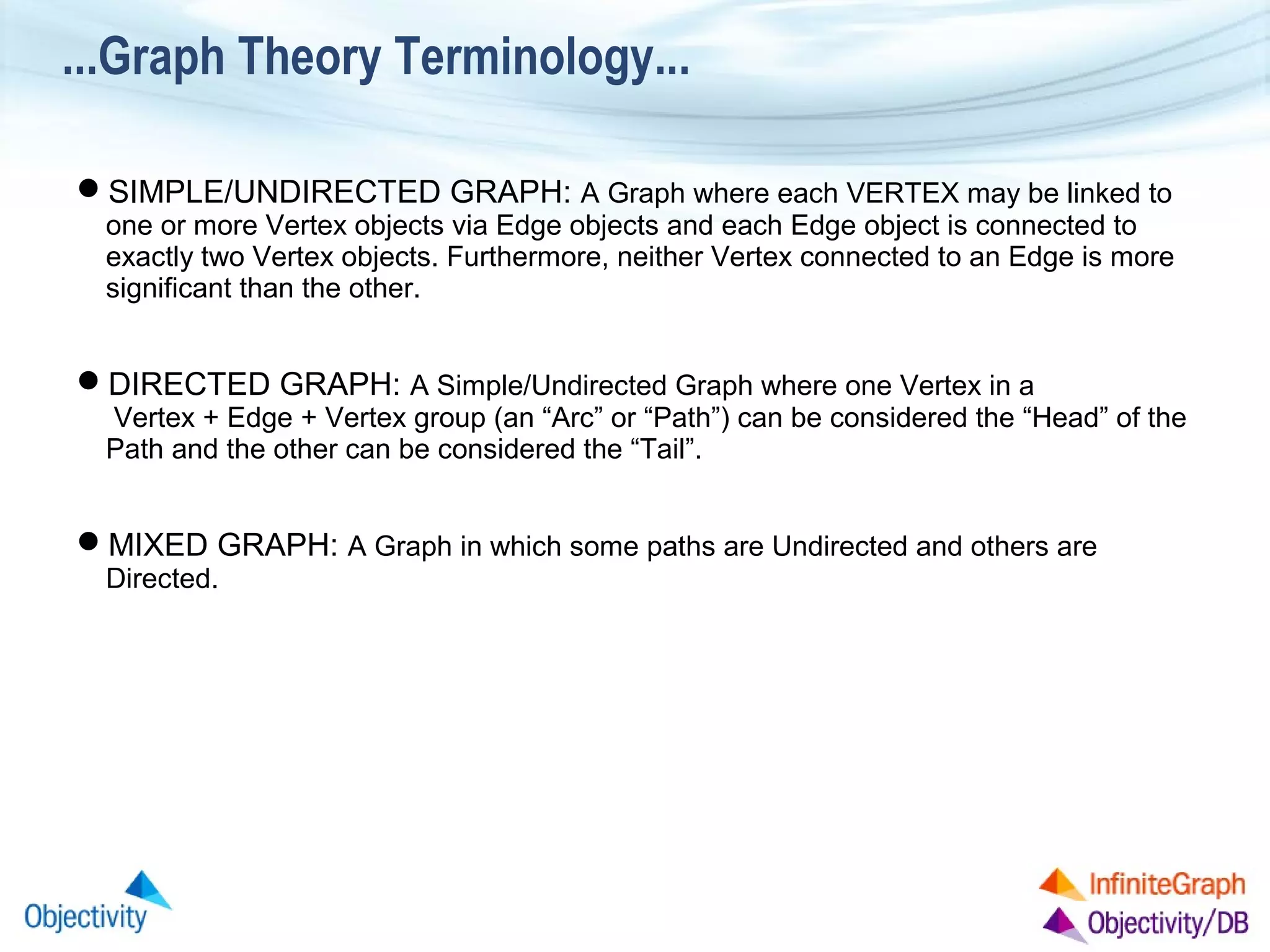 ...Graph Theory Terminology...

● SIMPLE/UNDIRECTED GRAPH: A Graph where each VERTEX may be linked to one or more Vertex objects via Edge objects and each Edge object is connected to exactly two Vertex objects. Furthermore, neither Vertex connected to an Edge is more significant than the other.

● DIRECTED GRAPH: A Simple/Undirected Graph where one Vertex in a Vertex + Edge + Vertex group (an “Arc” or “Path”) can be considered the “Head” of the Path and the other can be considered the “Tail”.

● MIXED GRAPH: A Graph in which some paths are Undirected and others are Directed.

Objectivity

InfiniteGraph
Objectivity/DB